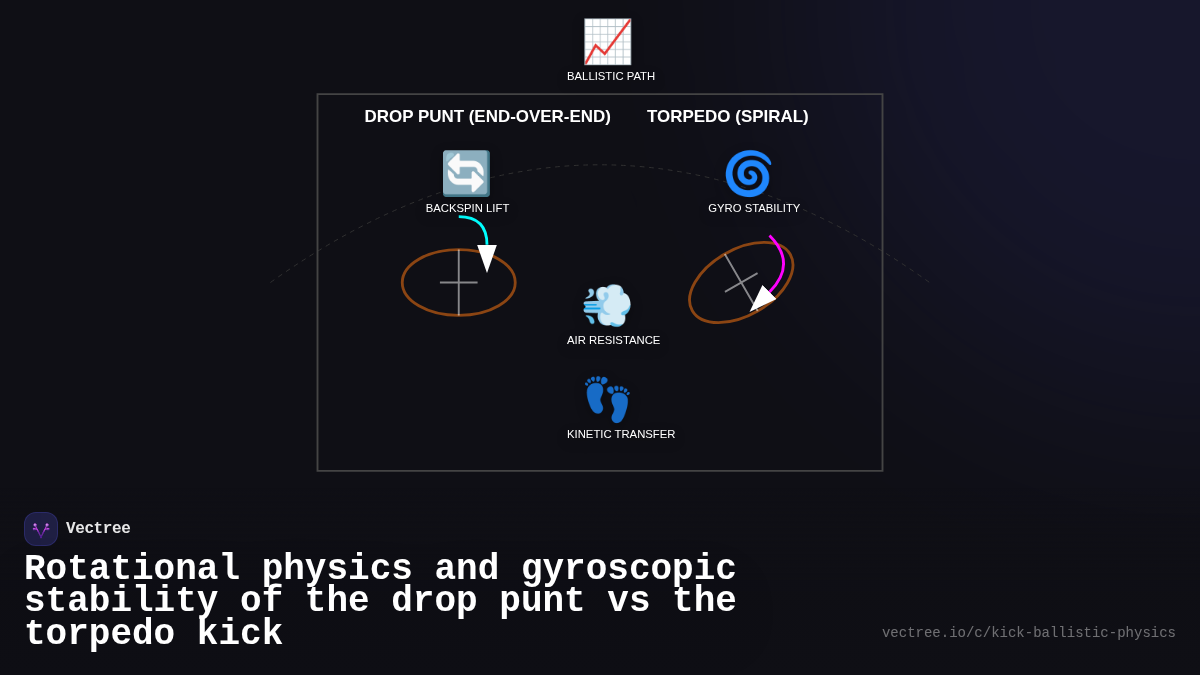 BALLISTIC PATH

DROP PUNT (END-OVER-END)

TORPEDO (SPIRAL)

BACKSPIN LIFT

GYRO STABILITY

AIR RESISTANCE

KINETIC TRANSFER

Vectree

Rotational physics and gyroscopic stability of the drop punt vs the torpedo kick

vectree.io/c/kick-ballistic-physics